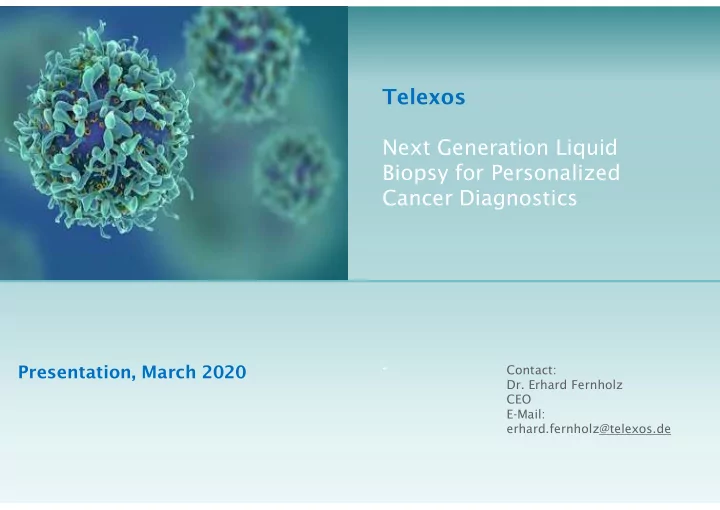 Telexos

Next Generation Liquid Biopsy for Personalized Cancer Diagnostics

Presentation, March 2020

Contact:
Dr. Erhard Fernholz
CEO
E-Mail:
erhard.fernholz@telexos.de